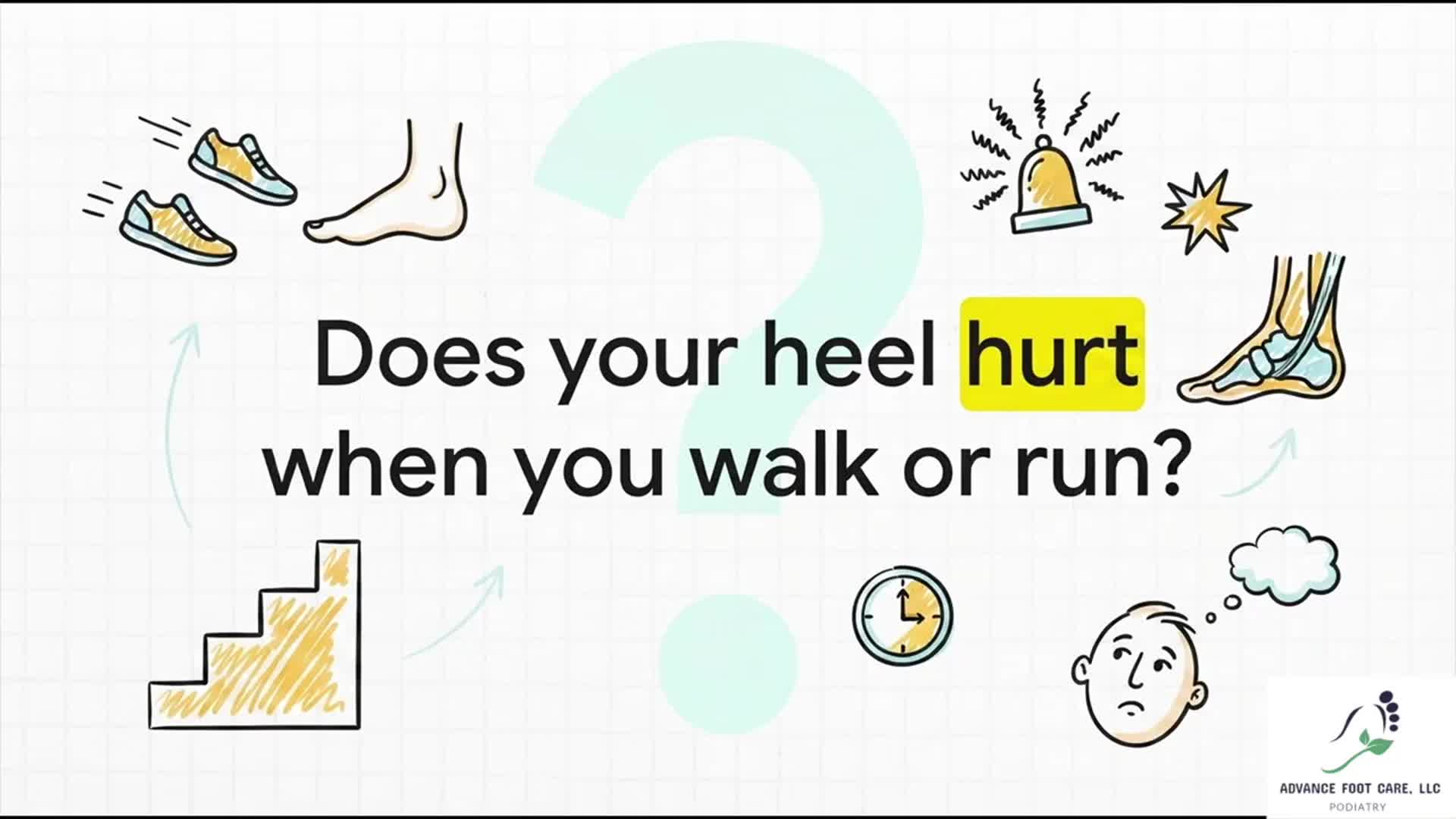 Does your heel hurt when you walk or run?

ADVANCE FOOT CARE, LLC
PODIATRY